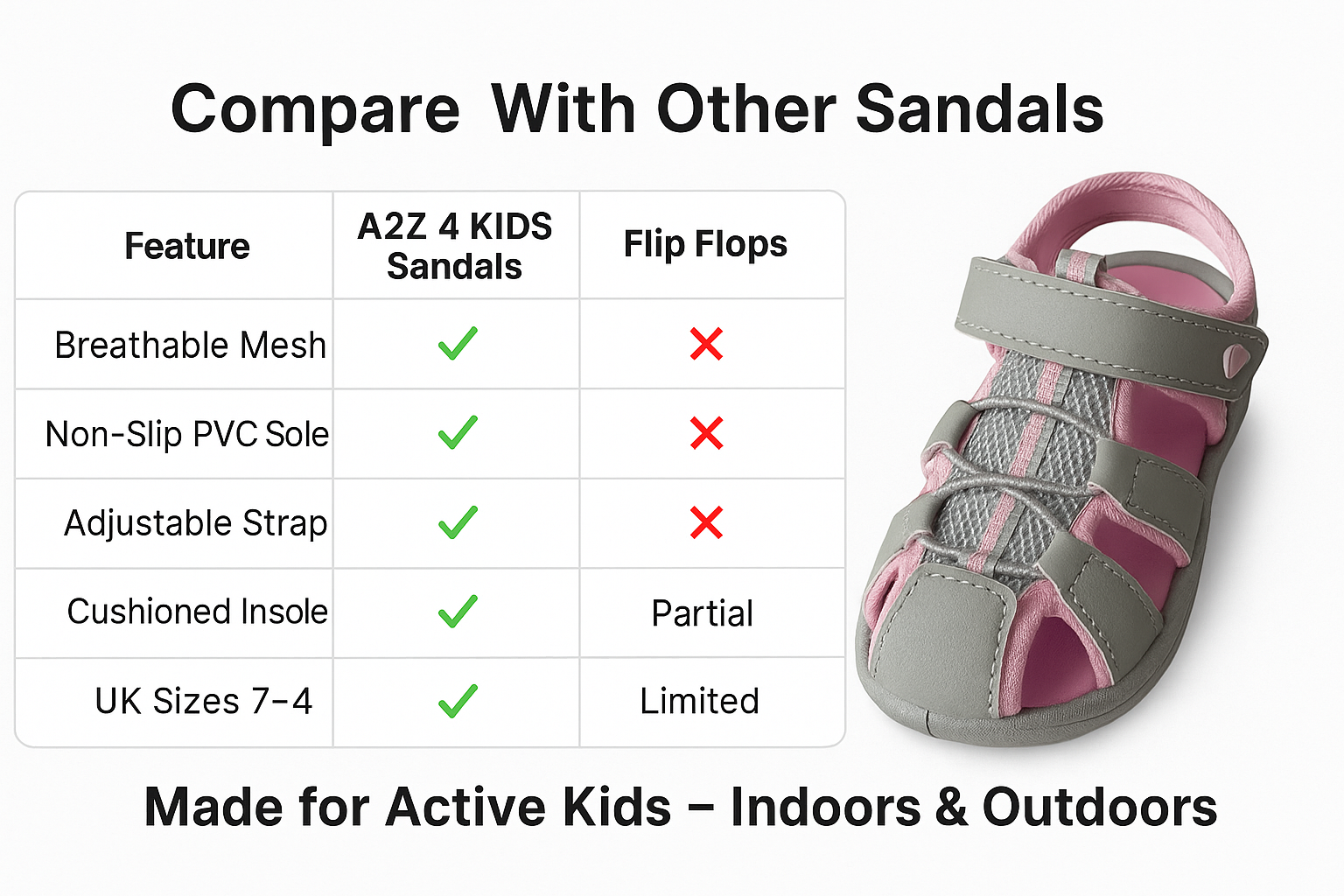 Compare With Other Sandals

| Feature | A2Z 4 KIDS Sandals | Flip Flops |
|---|---|---|
| Breathable Mesh | ✓ | ✗ |
| Non-Slip PVC Sole | ✓ | ✗ |
| Adjustable Strap | ✓ | ✗ |
| Cushioned Insole | ✓ | Partial |
| UK Sizes 7–4 | ✓ | Limited |

Made for Active Kids – Indoors & Outdoors